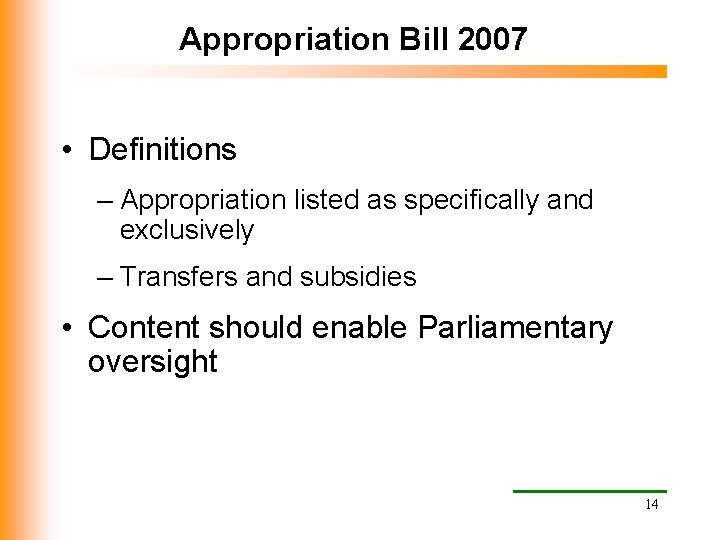 Appropriation Bill 2007

• Definitions

– Appropriation listed as specifically and exclusively

– Transfers and subsidies

• Content should enable Parliamentary oversight

14